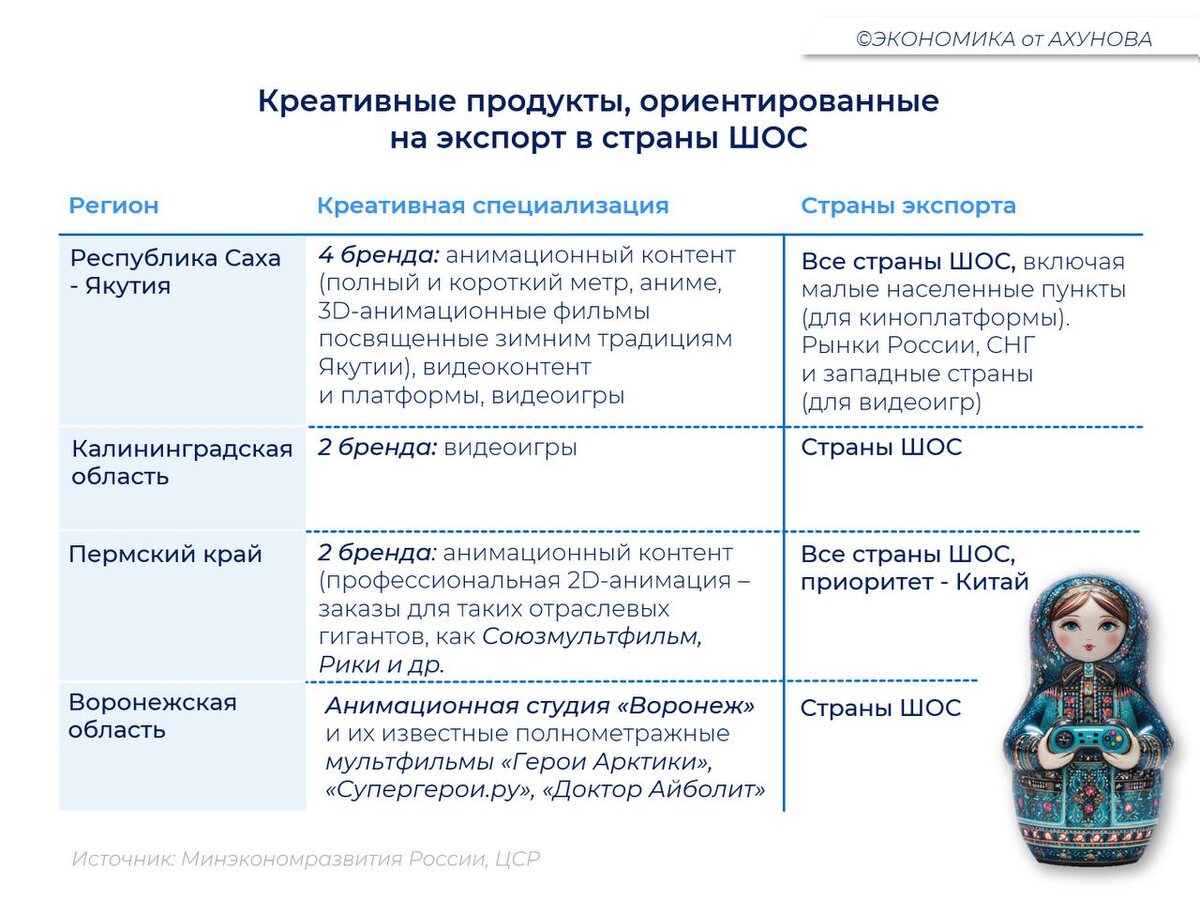 ©ЭКОНОМИКА от АХУНОВА

Креативные продукты, ориентированные на экспорт в страны ШОС

| Регион | Креативная специализация | Страны экспорта |
|---|---|---|
| Республика Саха - Якутия | 4 бренда: анимационный контент (полный и короткий метр, аниме, 3D-анимационные фильмы посвященные зимним традициям Якутии), видеоконтент и платформы, видеоигры | Все страны ШОС, включая малые населенные пункты (для киноплатформы). Рынки России, СНГ и западные страны (для видеоигр) |
| Калининградская область | 2 бренда: видеоигры | Страны ШОС |
| Пермский край | 2 бренда: анимационный контент (профессиональная 2D-анимация – заказы для таких отраслевых гигантов, как Союзмультфильм, Рики и др. | Все страны ШОС, приоритет - Китай |
| Воронежская область | Анимационная студия «Воронеж» и их известные полнометражные мультфильмы «Герои Арктики», «Супергерои.ру», «Доктор Айболит» | Страны ШОС |

Источник: Минэкономразвития России, ЦСР